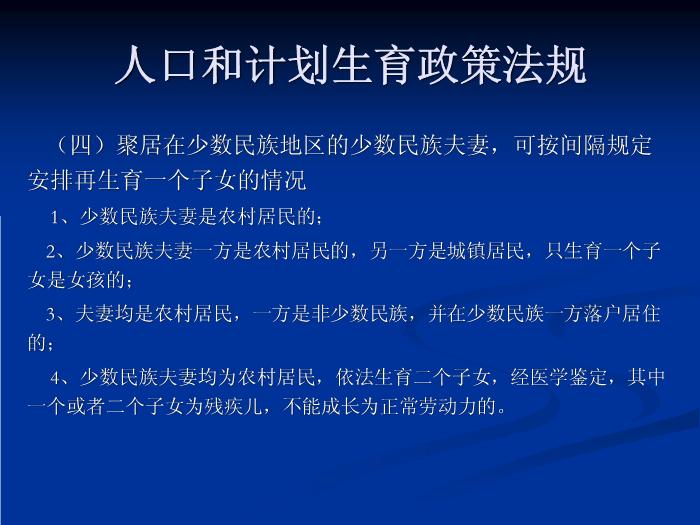 人口和计划生育政策法规

（四）聚居在少数民族地区的少数民族夫妻，可按间隔规定安排再生育一个子女的情况

1、少数民族夫妻是农村居民的；

2、少数民族夫妻一方是农村居民的，另一方是城镇居民，只生育一个子女是女孩的；

3、夫妻均是农村居民，一方是非少数民族，并在少数民族一方落户居住的；

4、少数民族夫妻均为农村居民，依法生育二个子女，经医学鉴定，其中一个或者二个子女为残疾儿，不能成长为正常劳动力的。